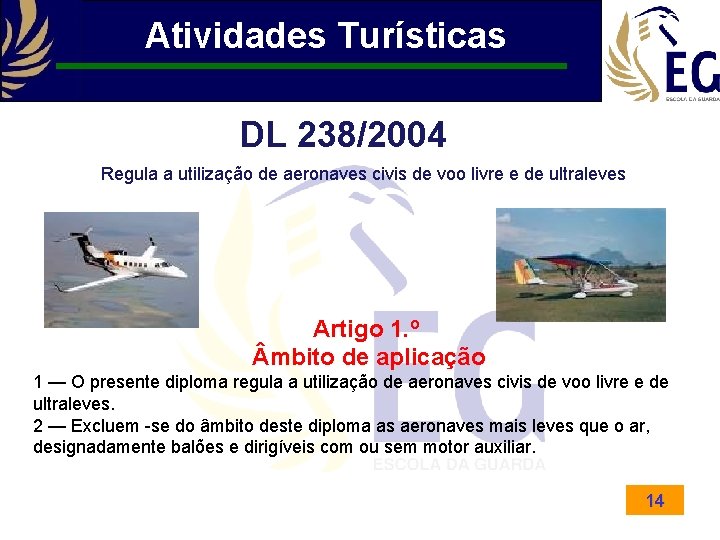 Atividades Turísticas

EG
ESCOLA DA GUARDA

DL 238/2004

Regula a utilização de aeronaves civis de voo livre e de ultraleves

Artigo 1.º
Âmbito de aplicação

1 — O presente diploma regula a utilização de aeronaves civis de voo livre e de ultraleves.
2 — Excluem -se do âmbito deste diploma as aeronaves mais leves que o ar, designadamente balões e dirigíveis com ou sem motor auxiliar.

EG
ESCOLA DA GUARDA

14